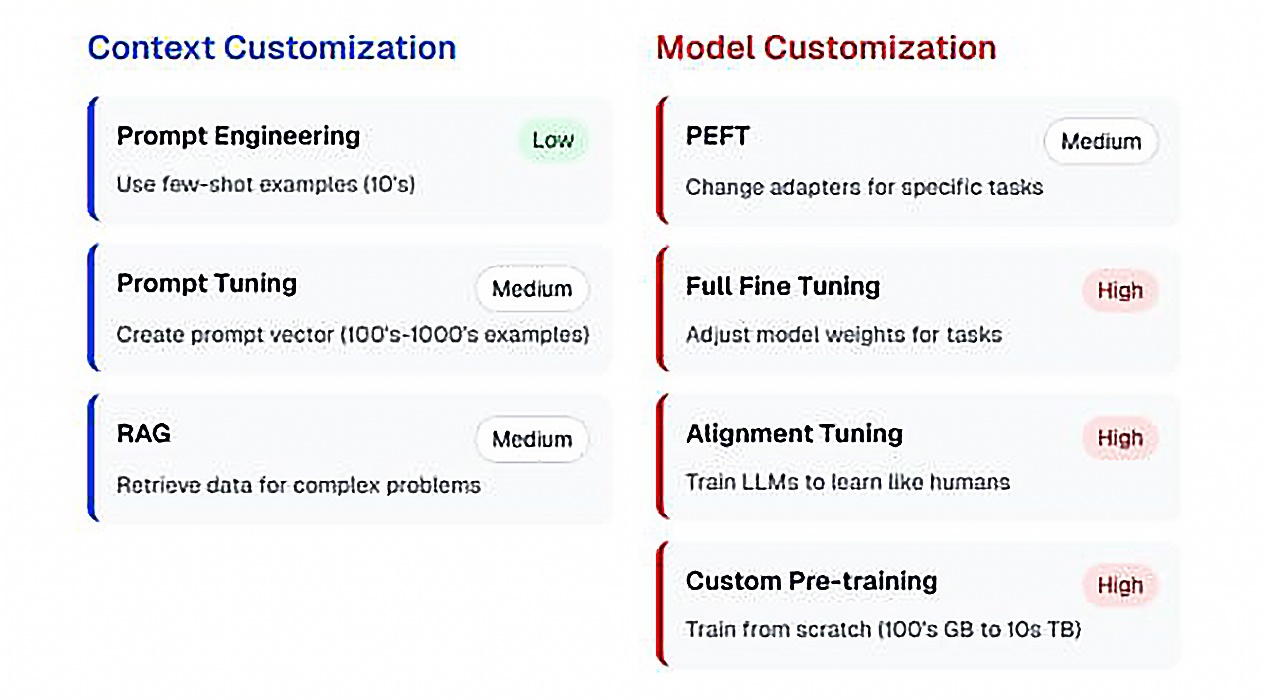 Context Customization

Prompt Engineering
Low
Use few-shot examples (10's)

Prompt Tuning
Medium
Create prompt vector (100's-1000's examples)

RAG
Medium
Retrieve data for complex problems

Model Customization

PEFT
Medium
Change adapters for specific tasks

Full Fine Tuning
High
Adjust model weights for tasks

Alignment Tuning
High
Train LLMs to learn like humans

Custom Pre-training
High
Train from scratch (100's GB to 10s TB)